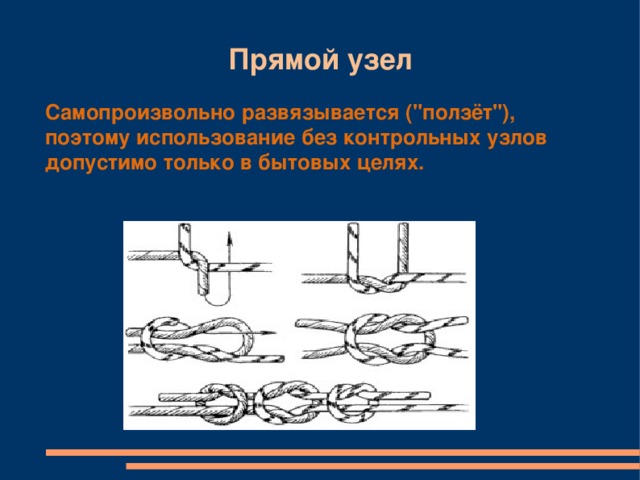 Прямой узел

Самопроизвольно развязывается ("ползёт"), поэтому использование без контрольных узлов допустимо только в бытовых целях.